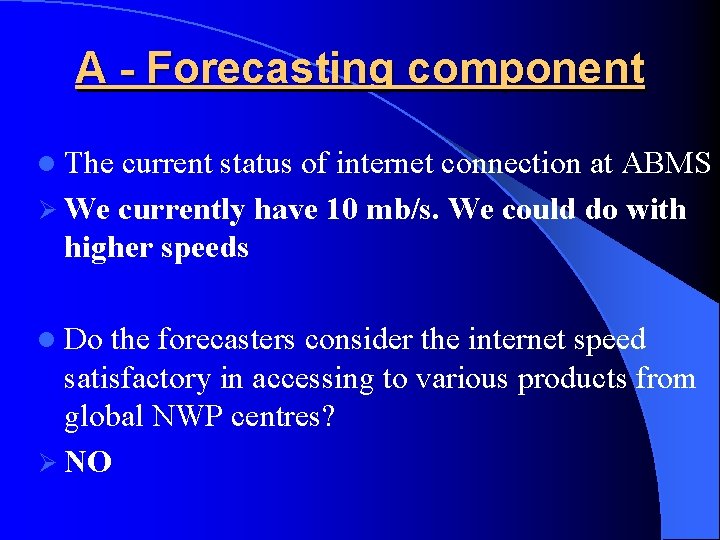 A - Forecasting component

• The current status of internet connection at ABMS

➢ We currently have 10 mb/s. We could do with higher speeds

• Do the forecasters consider the internet speed satisfactory in accessing to various products from global NWP centres?

➢ NO